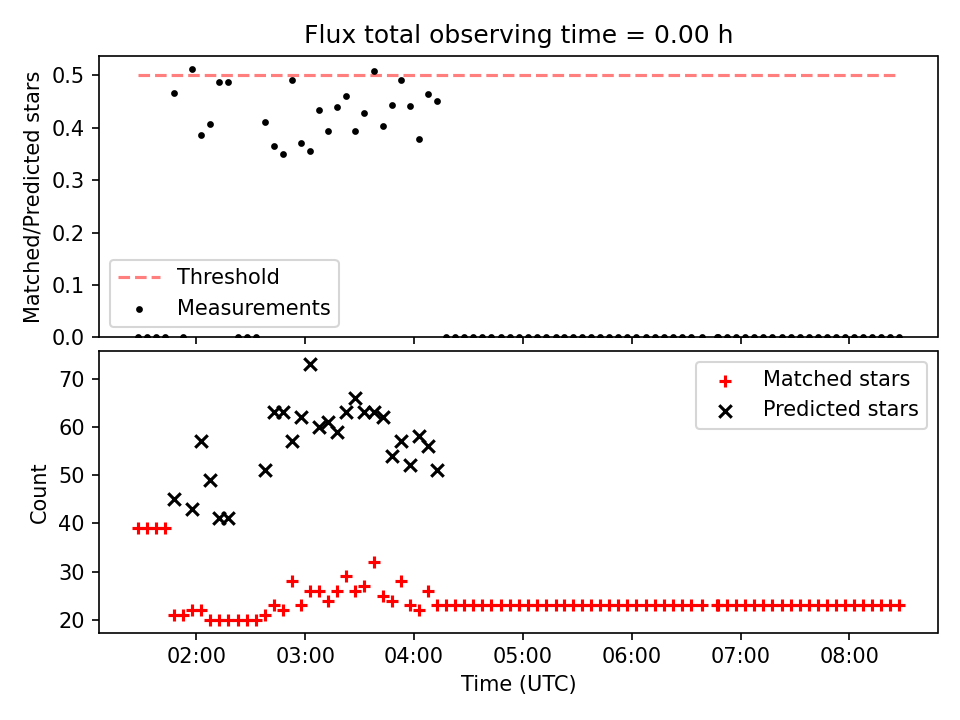 Flux total observing time = 0.00 h

Matched/Predicted stars

0.5
0.4
0.3
0.2
0.1
0.0

Threshold
Measurements

Count

70
60
50
40
30
20

Matched stars
Predicted stars

02:00
03:00
04:00
05:00
06:00
07:00
08:00

Time (UTC)